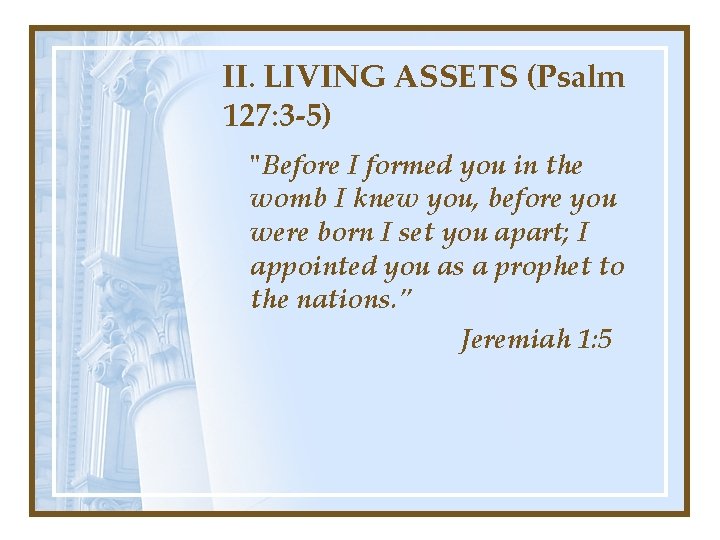 II. LIVING ASSETS (Psalm 127:3-5)

"Before I formed you in the womb I knew you, before you were born I set you apart; I appointed you as a prophet to the nations."

Jeremiah 1:5